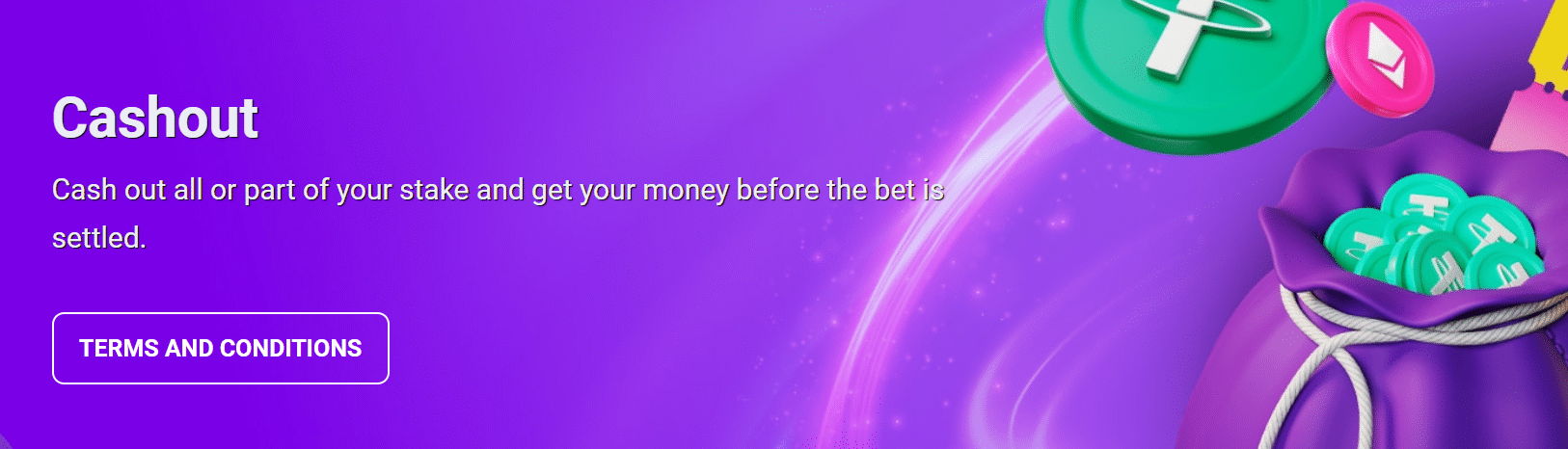 Cashout

Cash out all or part of your stake and get your money before the bet is settled.

TERMS AND CONDITIONS